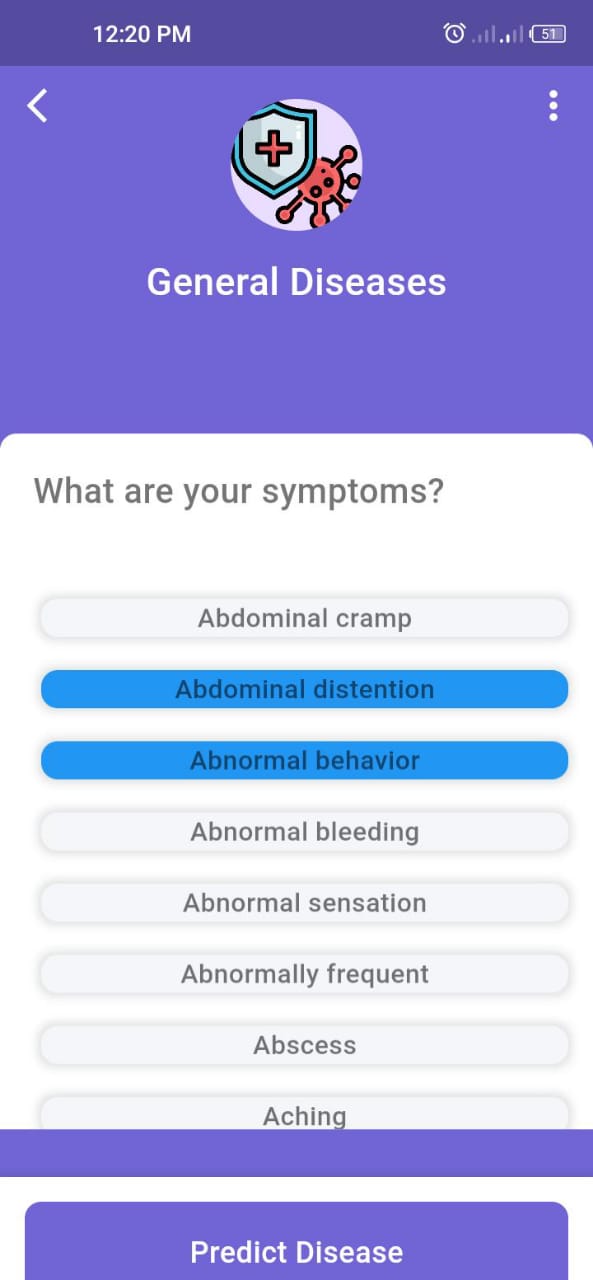 12:20 PM

51

General Diseases

What are your symptoms?

Abdominal cramp

Abdominal distention

Abnormal behavior

Abnormal bleeding

Abnormal sensation

Abnormally frequent

Abscess

Aching

Predict Disease